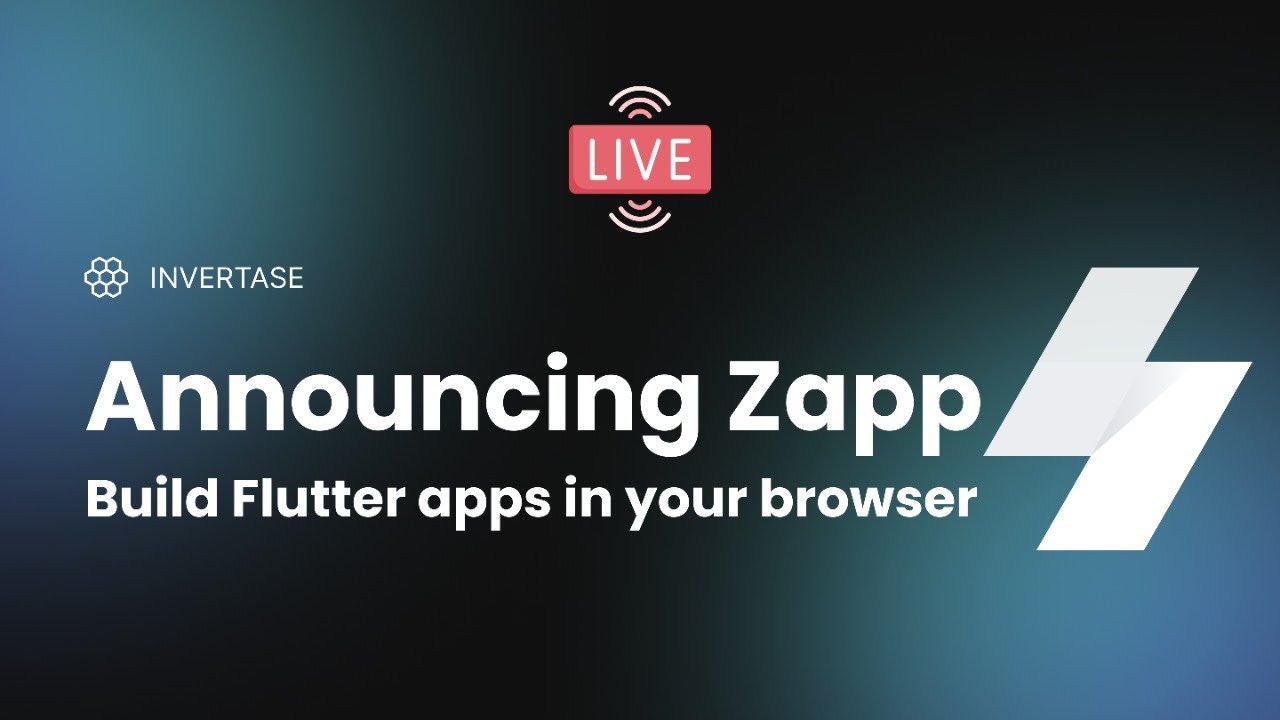 LIVE

INVERTASE

Announcing Zapp

Build Flutter apps in your browser